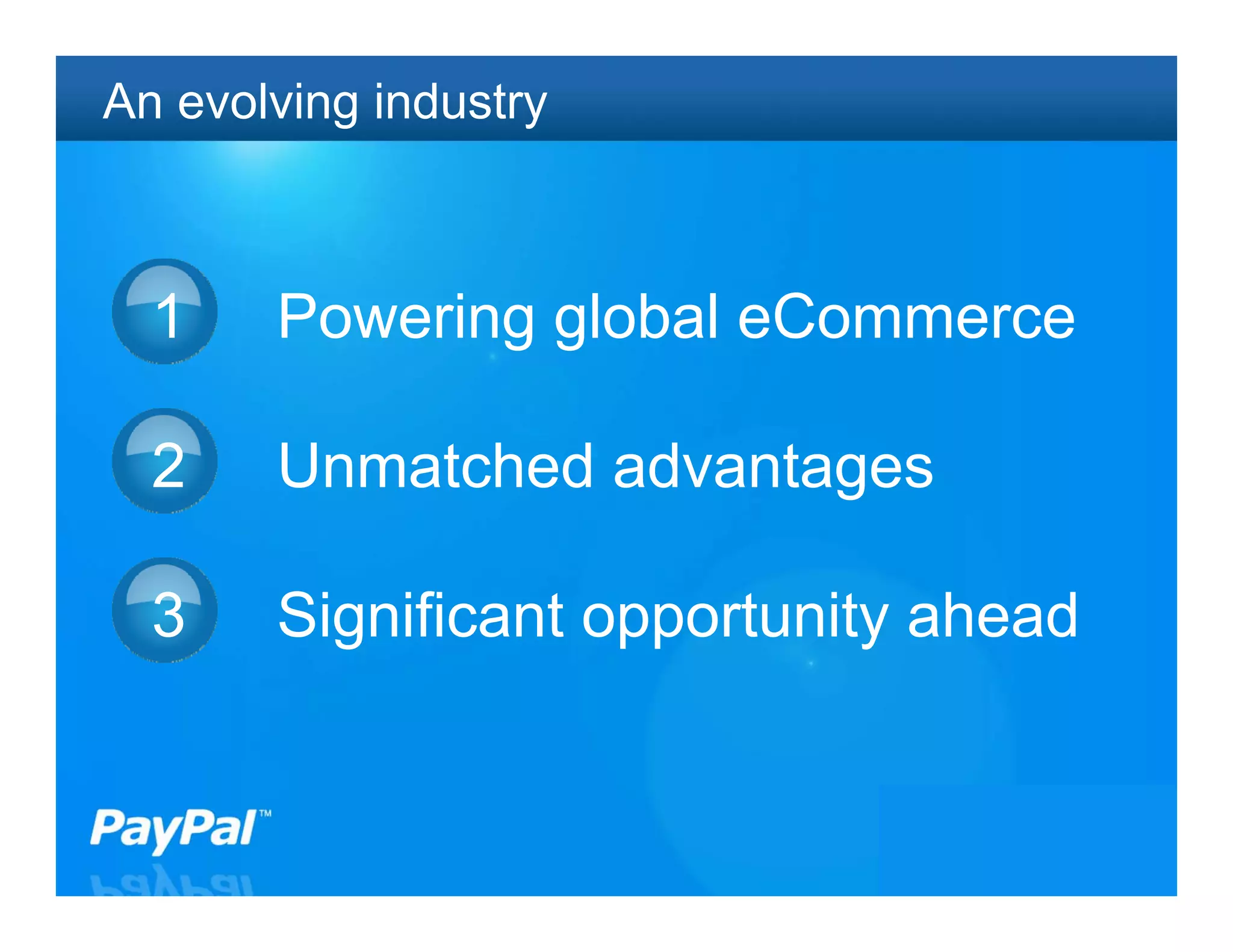 An evolving industry

1 Powering global eCommerce

2 Unmatched advantages

3 Significant opportunity ahead

PayPal™